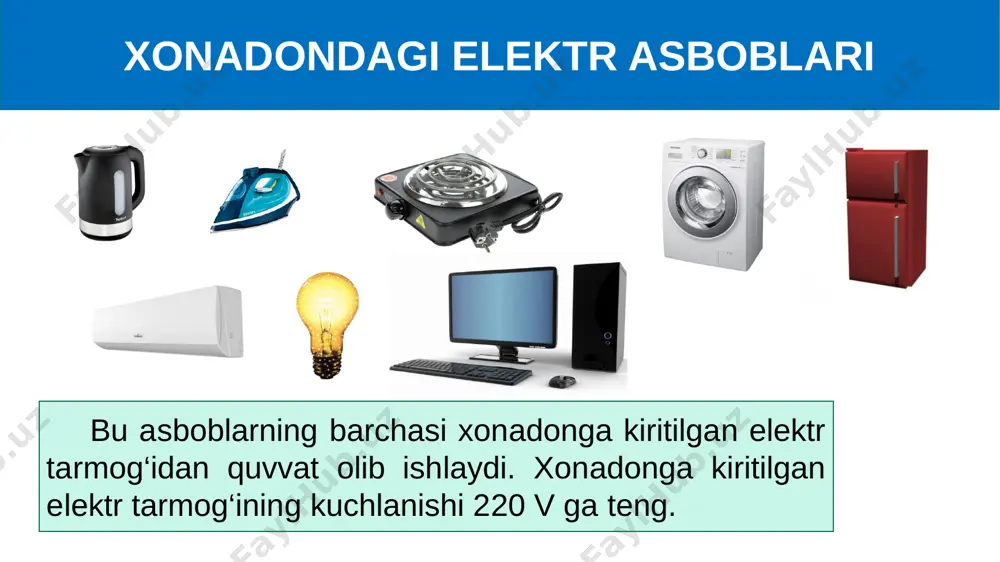 XONADONDAGI ELEKTR ASBOBLARI

Bu asboblarning barchasi xonadonga kiritilgan elektr tarmog‘idan quvvat olib ishlaydi. Xonadonga kiritilgan elektr tarmog‘ining kuchlanishi 220 V ga teng.

FaylHub.uz